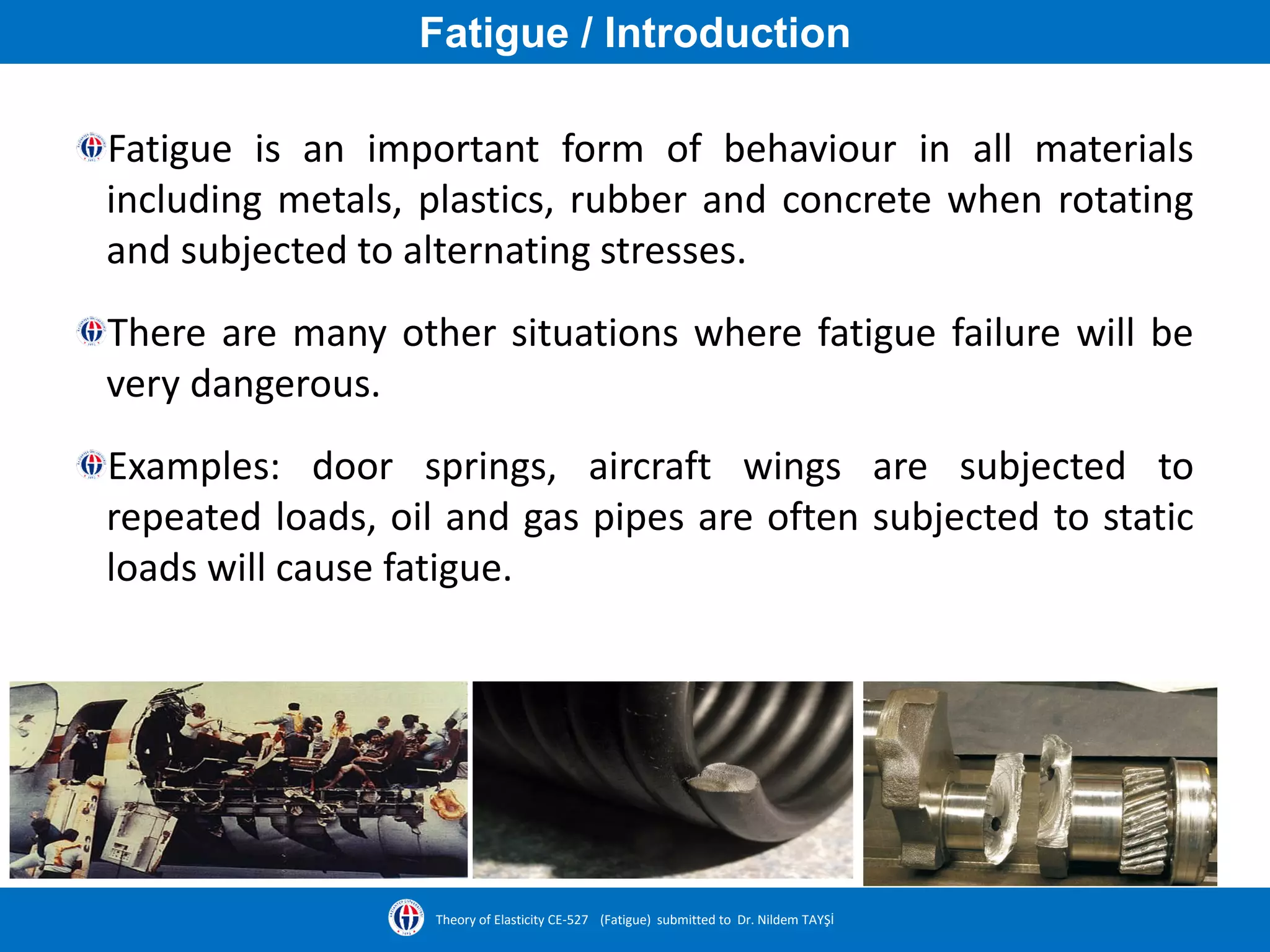 Fatigue / Introduction

Fatigue is an important form of behaviour in all materials including metals, plastics, rubber and concrete when rotating and subjected to alternating stresses.

There are many other situations where fatigue failure will be very dangerous.

Examples: door springs, aircraft wings are subjected to repeated loads, oil and gas pipes are often subjected to static loads will cause fatigue.

Theory of Elasticity CE-527 (Fatigue) submitted to Dr. Nildem TAYŞİ